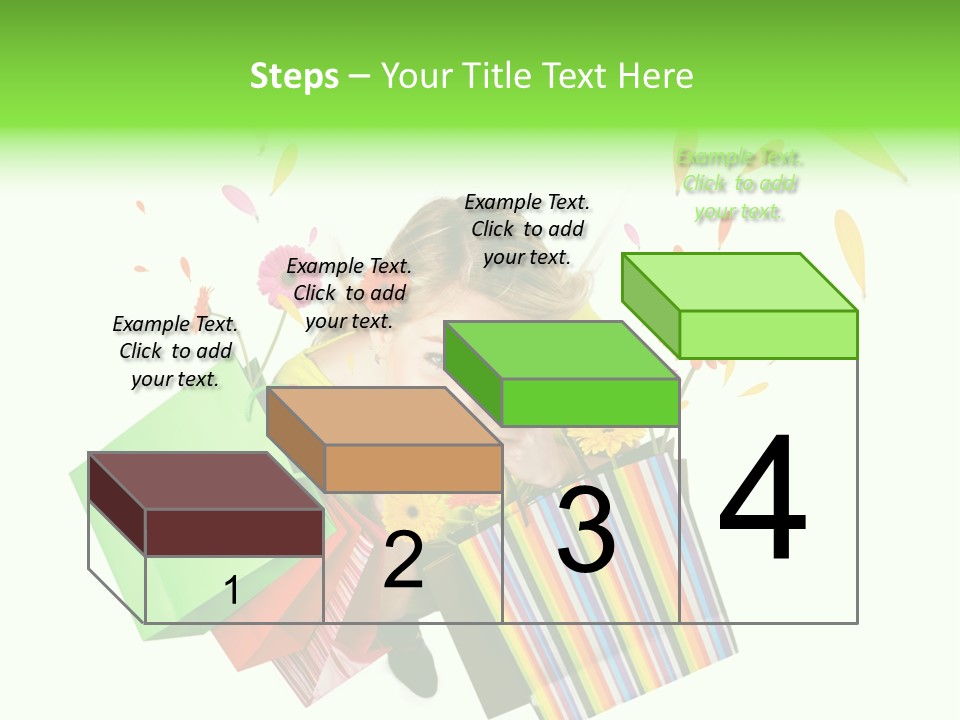 Steps – Your Title Text Here

Example Text. Click to add your text.

Example Text. Click to add your text.

Example Text. Click to add your text.

Example Text. Click to add your text.

1

2

3

4